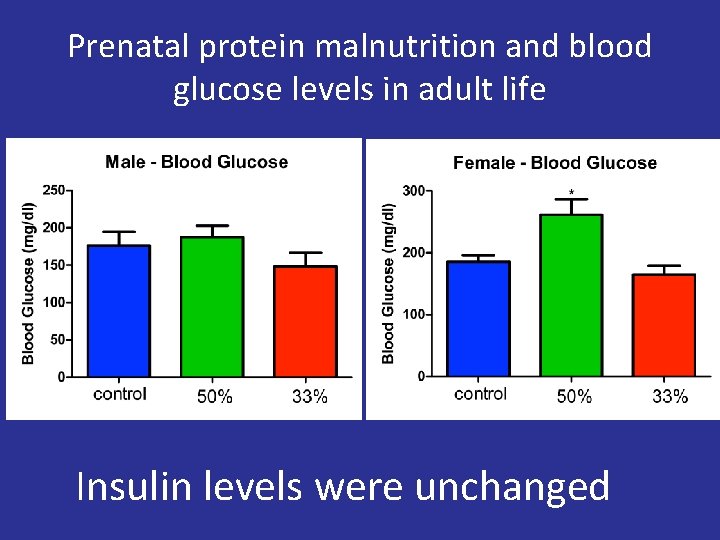 Prenatal protein malnutrition and blood glucose levels in adult life

Male - Blood Glucose

Blood Glucose (mg/dl)

250
200
150
100
50
0

control 50% 33%

Female - Blood Glucose

Blood Glucose (mg/dl)

300
200
100
0

*

control 50% 33%

Insulin levels were unchanged